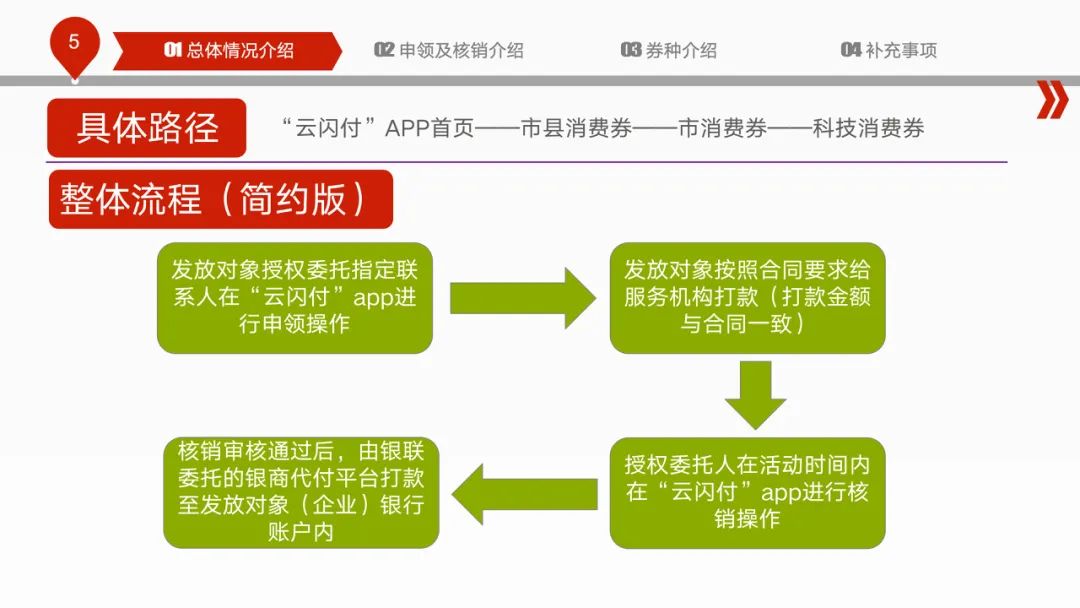 5

01 总体情况介绍

02 申领及核销介绍

03 券种介绍

04 补充事项

具体路径

“云闪付”APP首页——市县消费券——市消费券——科技消费券

整体流程（简约版）

发放对象授权委托指定联系人在“云闪付”app进行申领操作

发放对象按照合同要求给服务机构打款（打款金额与合同一致）

授权委托人在活动时间内在“云闪付”app进行核销操作

核销审核通过后，由银联委托的银商代付平台打款至发放对象（企业）银行账户内